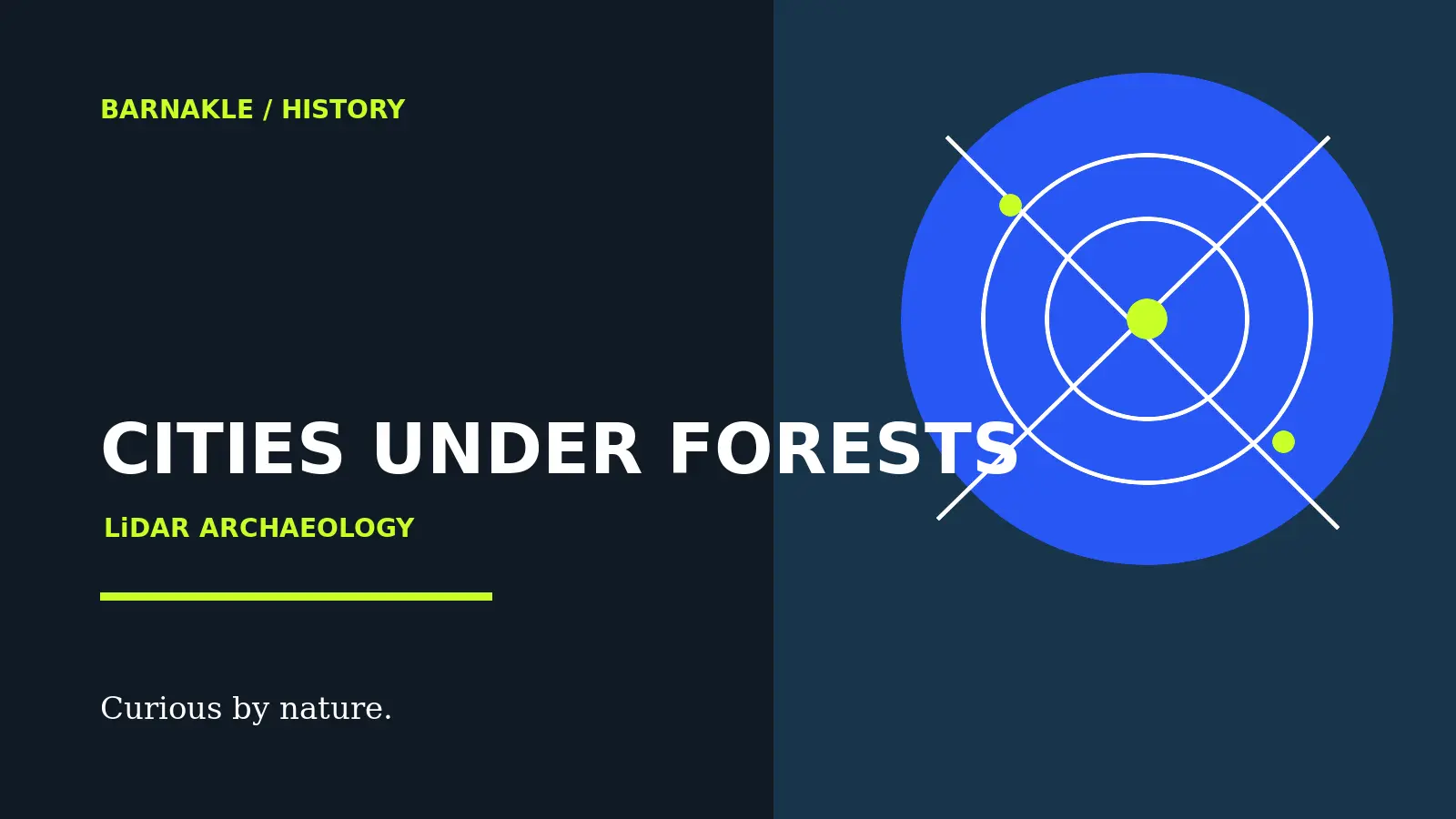 BARNAKLE / HISTORY

CITIES UNDER FORESTS

LiDAR ARCHAEOLOGY

Curious by nature.